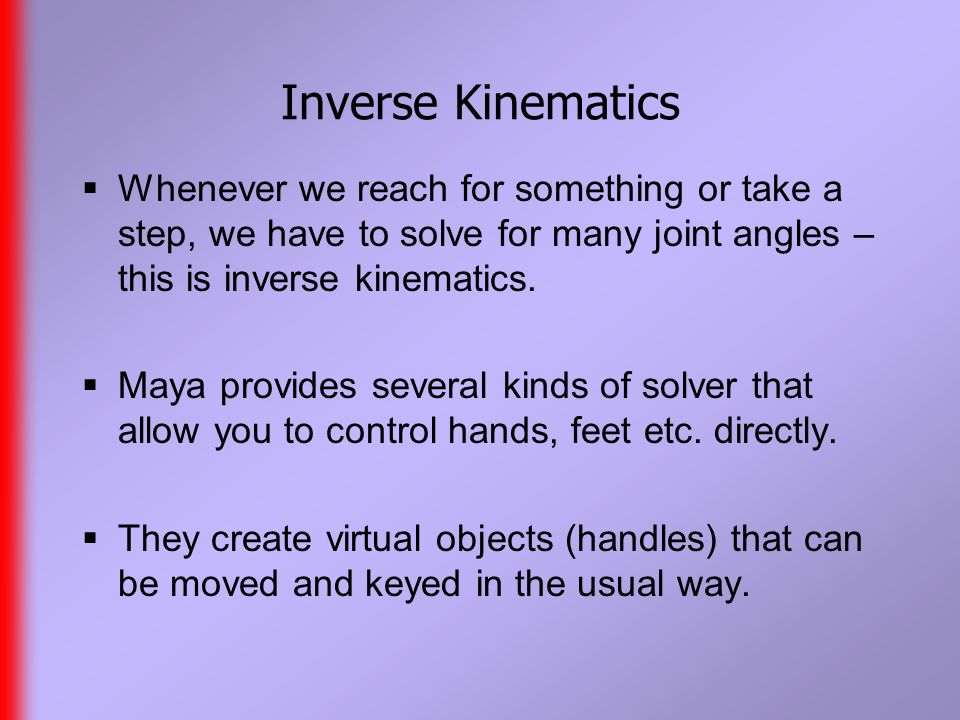 Inverse Kinematics

▪ Whenever we reach for something or take a step, we have to solve for many joint angles – this is inverse kinematics.

▪ Maya provides several kinds of solver that allow you to control hands, feet etc. directly.

▪ They create virtual objects (handles) that can be moved and keyed in the usual way.